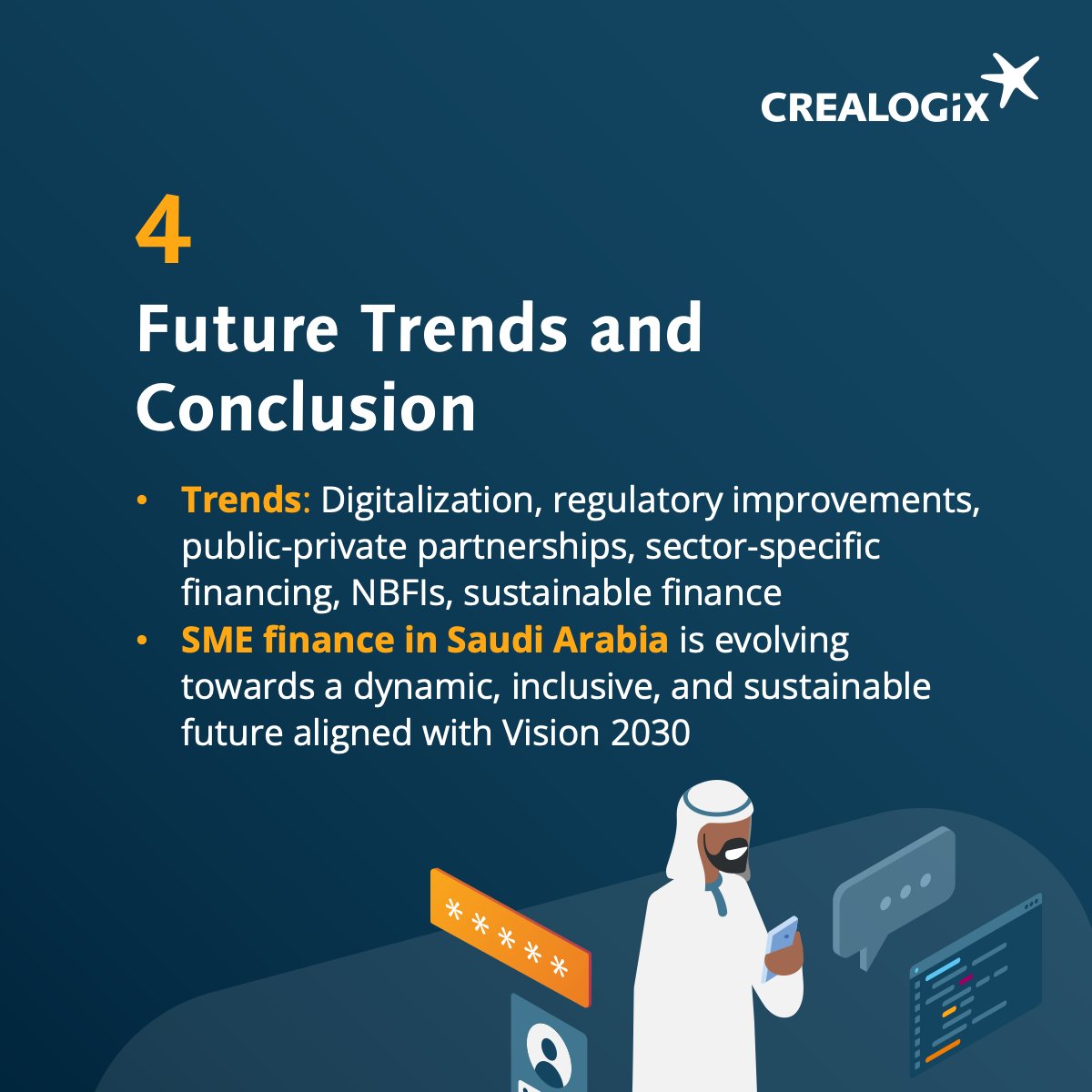 CREALOGIX

4

Future Trends and Conclusion

• Trends: Digitalization, regulatory improvements, public-private partnerships, sector-specific financing, NBFIs, sustainable finance
• SME finance in Saudi Arabia is evolving towards a dynamic, inclusive, and sustainable future aligned with Vision 2030

*****